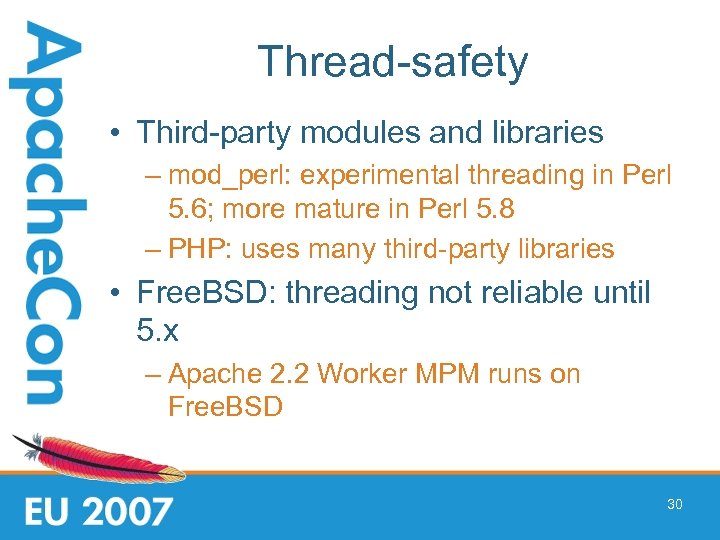 ApacheCon

Thread-safety

• Third-party modules and libraries
– mod_perl: experimental threading in Perl 5.6; more mature in Perl 5.8
– PHP: uses many third-party libraries
• FreeBSD: threading not reliable until 5.x
– Apache 2.2 Worker MPM runs on FreeBSD

EU 2007

30